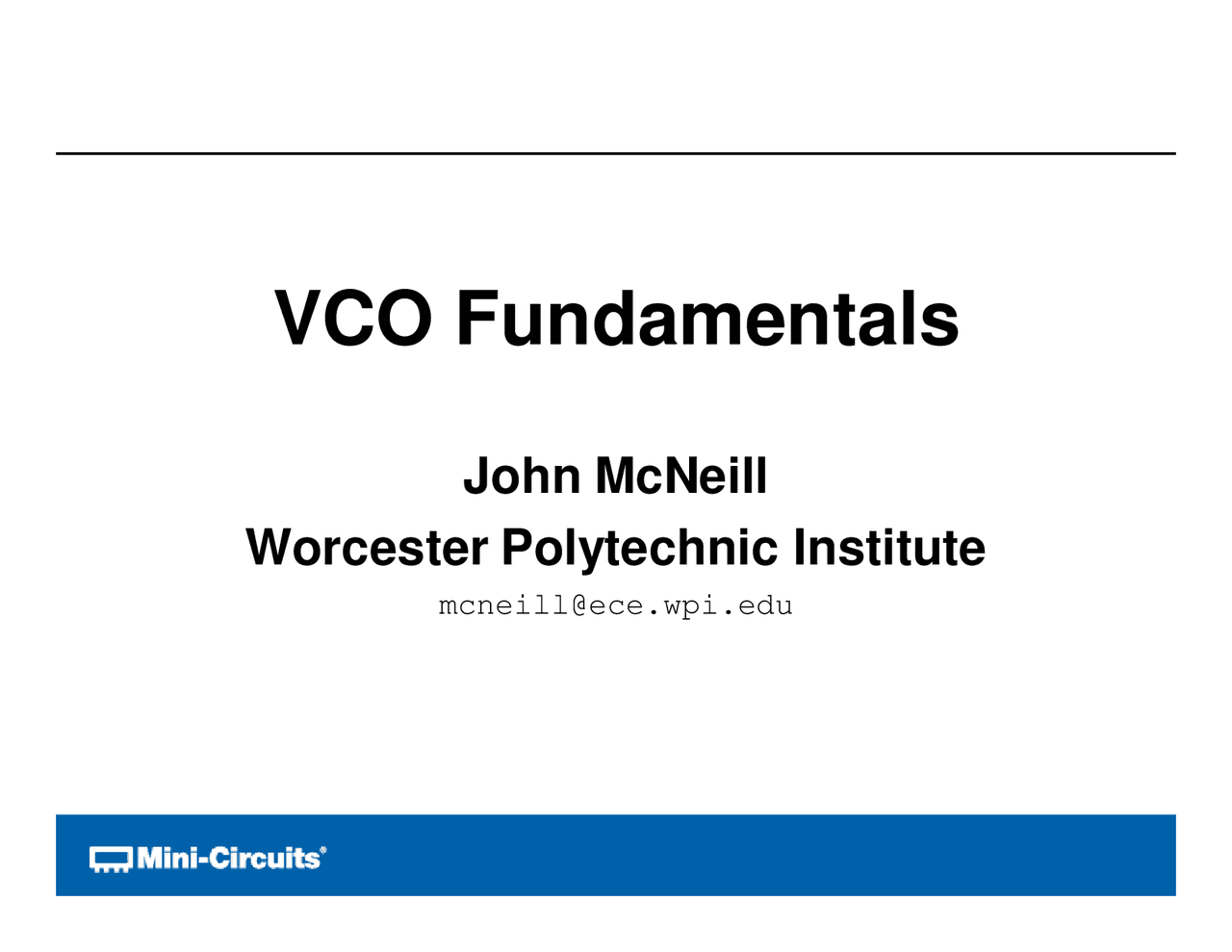 VCO Fundamentals

John McNeill
Worcester Polytechnic Institute
mcneill@ece.wpi.edu

Mini-Circuits®